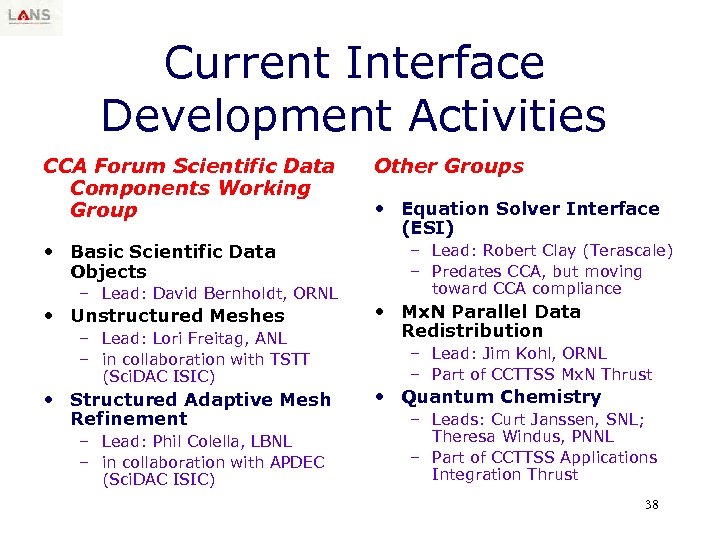 LANS

Current Interface Development Activities

CCA Forum Scientific Data Components Working Group

• Basic Scientific Data Objects
– Lead: David Bernholdt, ORNL
• Unstructured Meshes
– Lead: Lori Freitag, ANL
– in collaboration with TSTT (SciDAC ISIC)
• Structured Adaptive Mesh Refinement
– Lead: Phil Colella, LBNL
– in collaboration with APDEC (SciDAC ISIC)

Other Groups

• Equation Solver Interface (ESI)
– Lead: Robert Clay (Terascale)
– Predates CCA, but moving toward CCA compliance
• MxN Parallel Data Redistribution
– Lead: Jim Kohl, ORNL
– Part of CCTTSS MxN Thrust
• Quantum Chemistry
– Leads: Curt Janssen, SNL; Theresa Windus, PNNL
– Part of CCTTSS Applications Integration Thrust

38